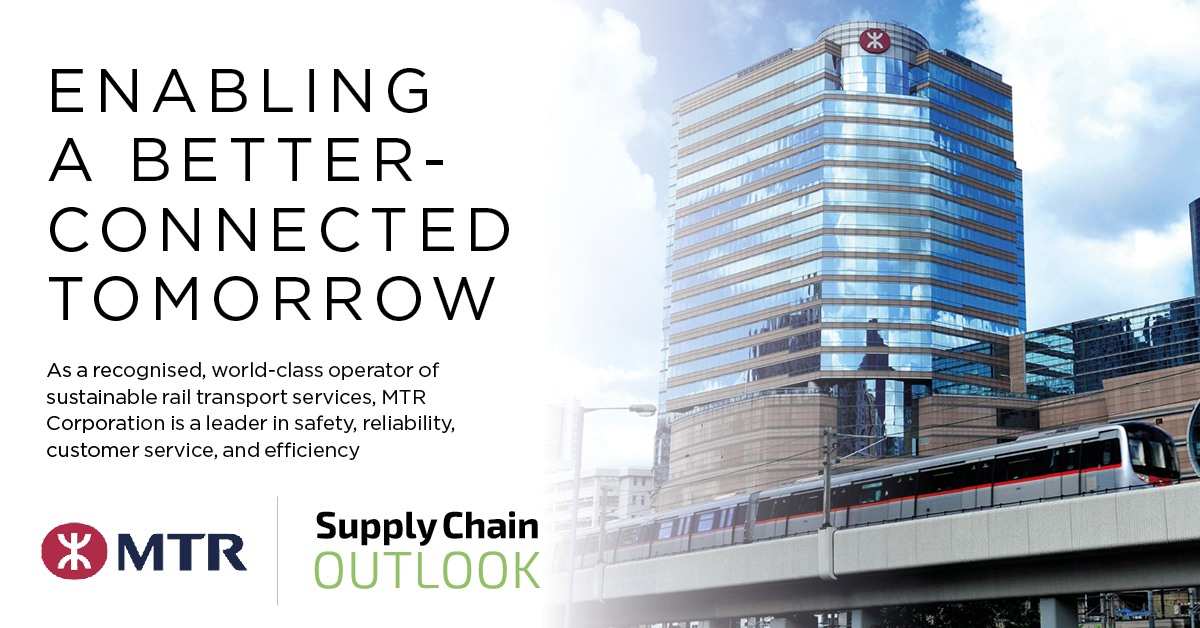 ENABLING A BETTER-CONNECTED TOMORROW

As a recognised, world-class operator of sustainable rail transport services, MTR Corporation is a leader in safety, reliability, customer service, and efficiency

MTR

Supply Chain OUTLOOK